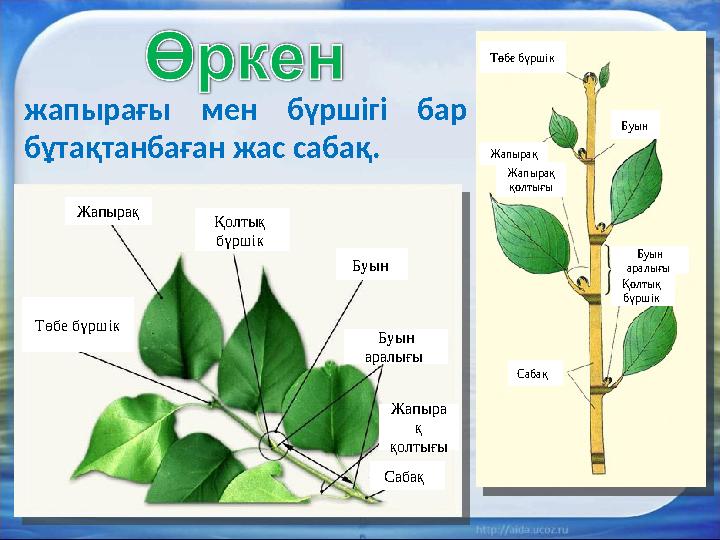 Өркен

жапырағы мен бүршігі бар бұтақтанбаған жас сабақ.

Жапырақ

Қолтық бүршік

Буын

Төбе бүршік

Буын аралығы

Жапырақ қолтығы

Сабақ

Төбе бүршік

Буын

Жапырақ

Жапырақ қолтығы

Буын аралығы

Қолтық бүршік

Сабақ

http://aida.ucoz.ru